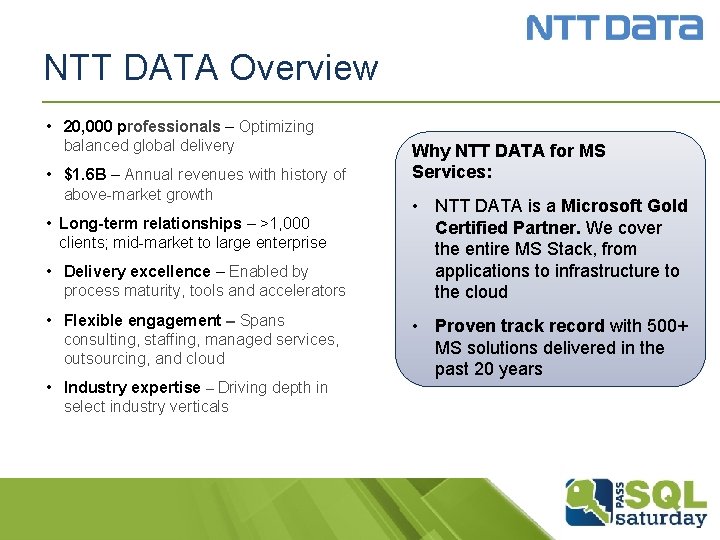 NTT DATA

NTT DATA Overview

• 20,000 professionals – Optimizing balanced global delivery

• $1.6B – Annual revenues with history of above-market growth

• Long-term relationships – >1,000 clients; mid-market to large enterprise

• Delivery excellence – Enabled by process maturity, tools and accelerators

• Flexible engagement – Spans consulting, staffing, managed services, outsourcing, and cloud

• Industry expertise – Driving depth in select industry verticals

Why NTT DATA for MS Services:

• NTT DATA is a Microsoft Gold Certified Partner. We cover the entire MS Stack, from applications to infrastructure to the cloud

• Proven track record with 500+ MS solutions delivered in the past 20 years

PASS SQL saturday